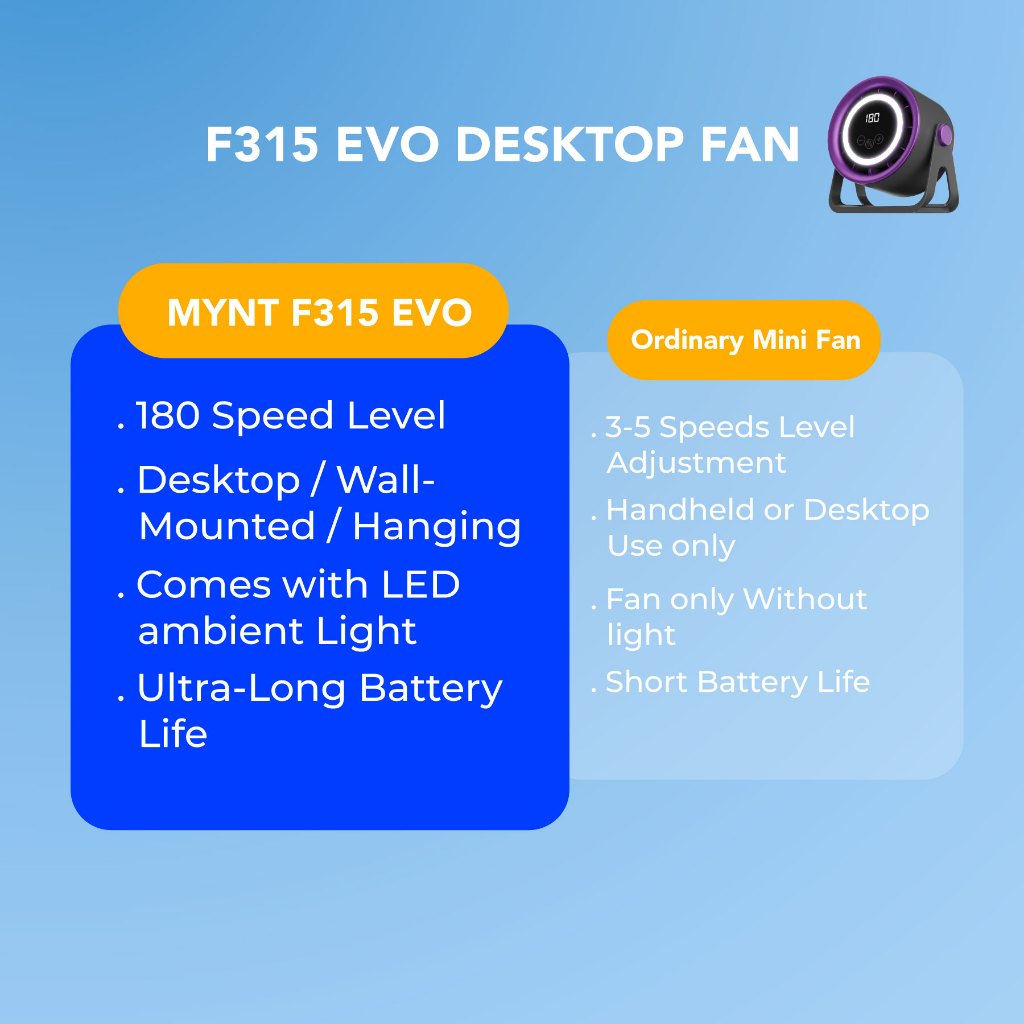 F315 EVO DESKTOP FAN

180

MYNT F315 EVO

. 180 Speed Level

. Desktop / Wall-Mounted / Hanging

. Comes with LED ambient Light

. Ultra-Long Battery Life

Ordinary Mini Fan

. 3-5 Speeds Level Adjustment

. Handheld or Desktop Use only

. Fan only Without light

. Short Battery Life